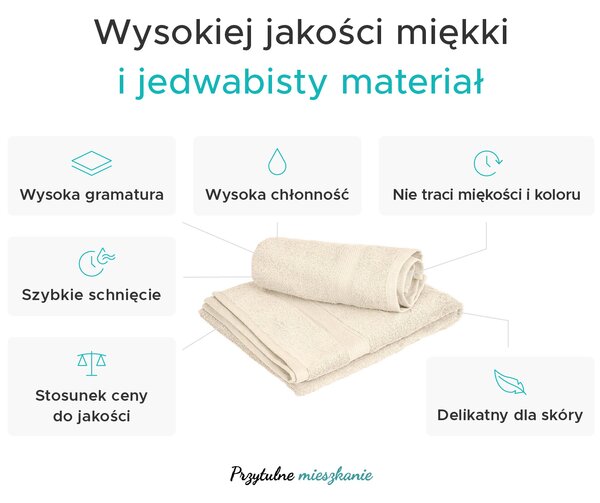 Wysokiej jakości miękki
i jedwabisty materiał

Wysoka gramatura

Wysoka chłonność

Nie traci miękości i koloru

Szybkie schnięcie

Stosunek ceny do jakości

Delikatny dla skóry

Przytulne mieszkanie